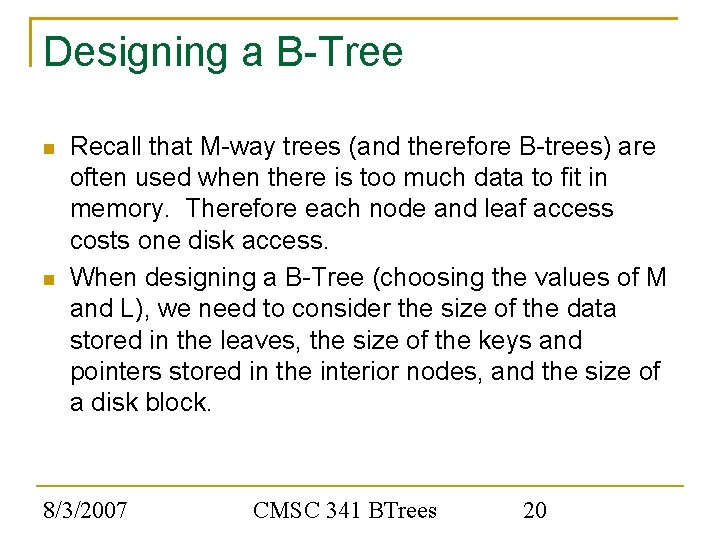 Designing a B-Tree

Recall that M-way trees (and therefore B-trees) are often used when there is too much data to fit in memory. Therefore each node and leaf access costs one disk access.

When designing a B-Tree (choosing the values of M and L), we need to consider the size of the data stored in the leaves, the size of the keys and pointers stored in the interior nodes, and the size of a disk block.

8/3/2007 CMSC 341 BTrees 20